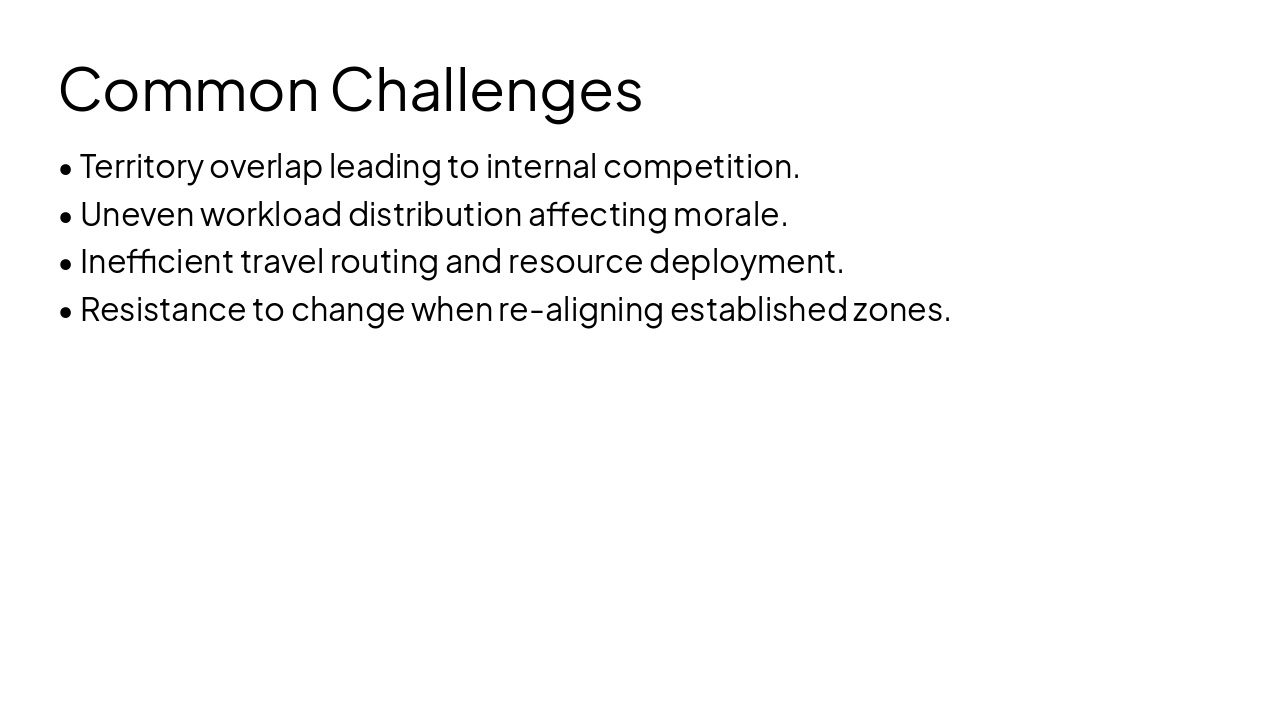 Common Challenges

• Territory overlap leading to internal competition.
• Uneven workload distribution affecting morale.
• Inefficient travel routing and resource deployment.
• Resistance to change when re-aligning established zones.